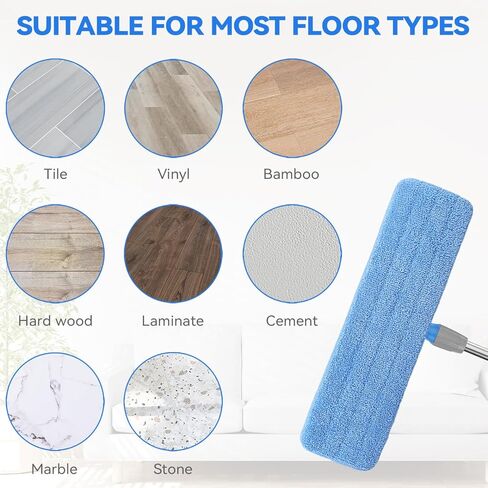 SUITABLE FOR MOST FLOOR TYPES

Tile

Vinyl

Bamboo

Hard wood

Laminate

Cement

Marble

Stone